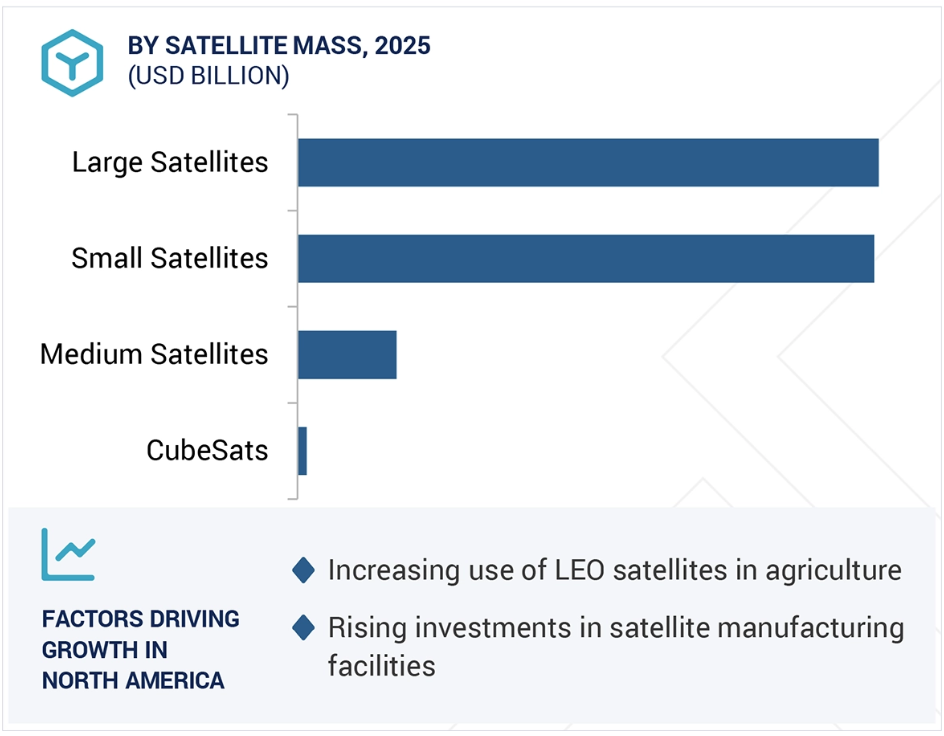 BY SATELLITE MASS, 2025
(USD BILLION)

Large Satellites

Small Satellites

Medium Satellites

CubeSats

FACTORS DRIVING GROWTH IN NORTH AMERICA

Increasing use of LEO satellites in agriculture

Rising investments in satellite manufacturing facilities